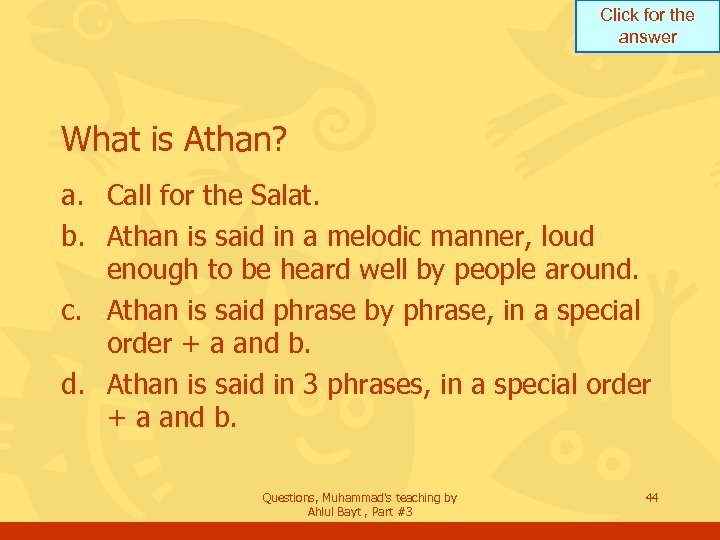 Click for the answer

What is Athan?

a. Call for the Salat.

b. Athan is said in a melodic manner, loud enough to be heard well by people around.

c. Athan is said phrase by phrase, in a special order + a and b.

d. Athan is said in 3 phrases, in a special order + a and b.

Questions, Muhammad's teaching by Ahlul Bayt , Part #3

44